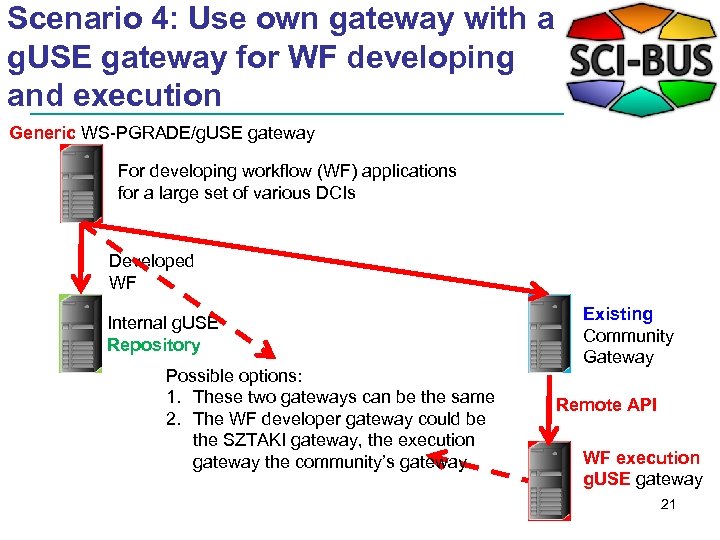 Scenario 4: Use own gateway with a gUSE gateway for WF developing and execution

SCI-BUS

Generic WS-PGRADE/gUSE gateway

For developing workflow (WF) applications for a large set of various DCIs

Developed WF

Internal gUSE Repository

Existing Community Gateway

Possible options:
1. These two gateways can be the same
2. The WF developer gateway could be the SZTAKI gateway, the execution gateway the community's gateway

Remote API

WF execution gUSE gateway

21